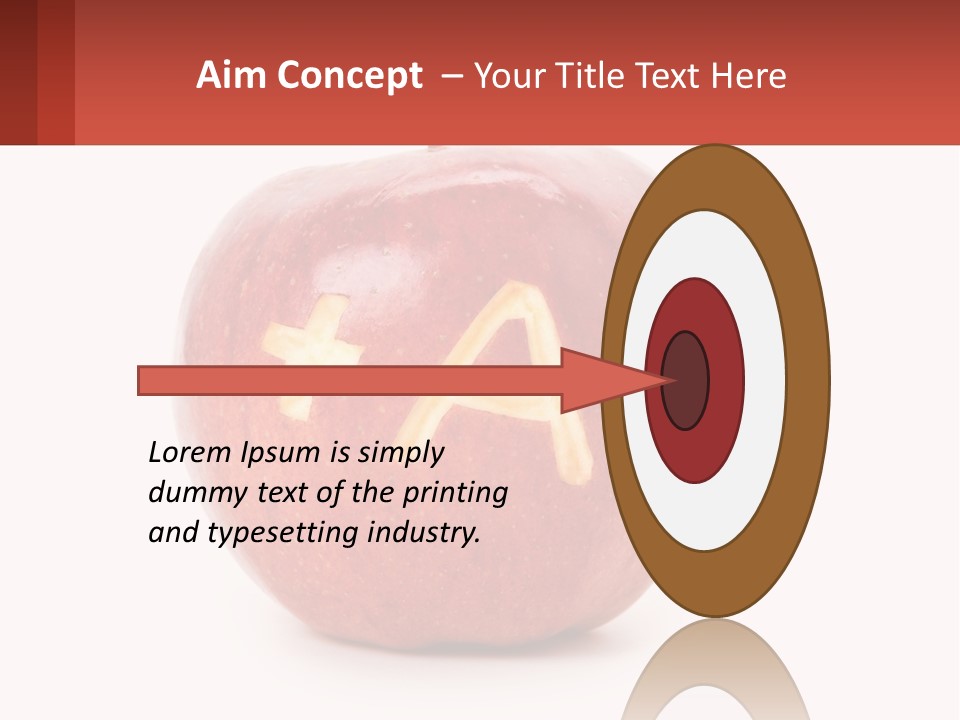 Aim Concept – Your Title Text Here

+A

Lorem Ipsum is simply dummy text of the printing and typesetting industry.